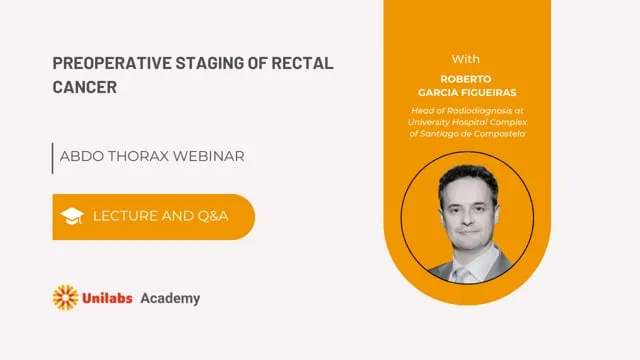 PREOPERATIVE STAGING OF RECTAL CANCER

ABDO THORAX WEBINAR

LECTURE AND Q&A

Unilabs Academy

With

ROBERTO GARCIA FIGUEIRAS

Head of Radiodiagnosis at University Hospital Complex of Santiago de Compostela